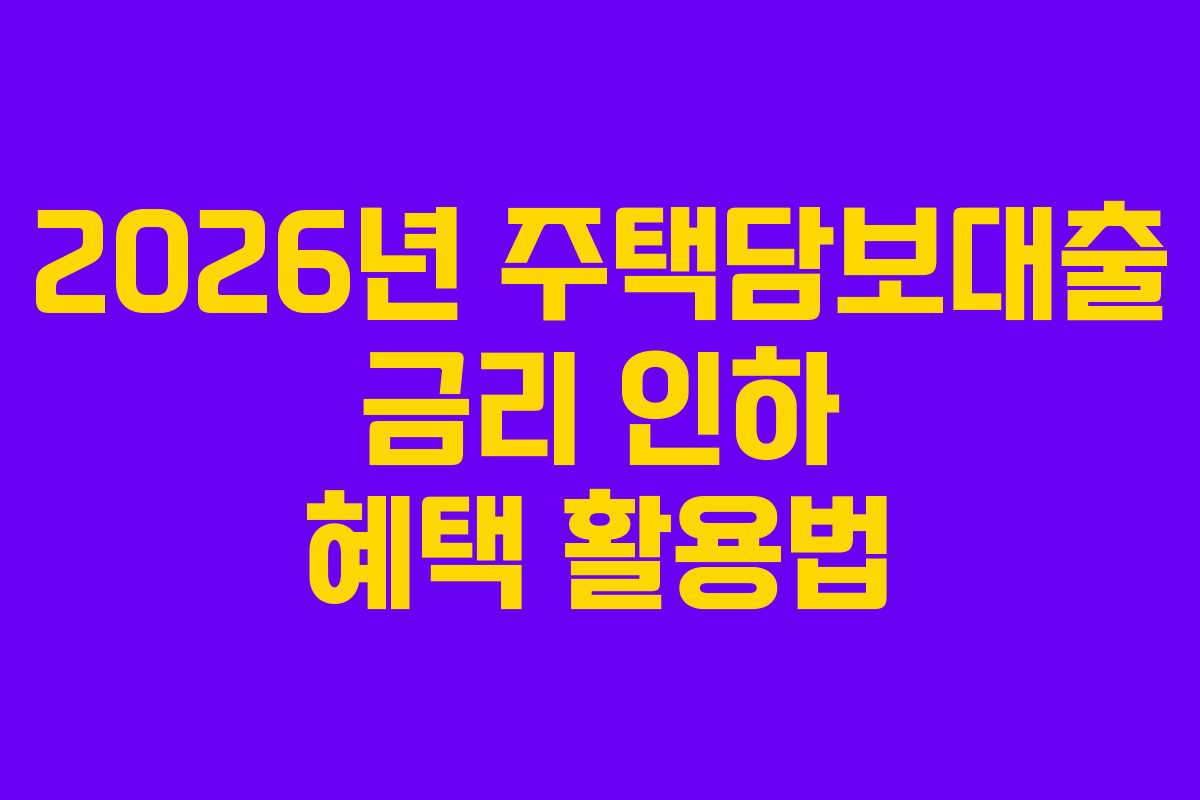 2026년 주택담보대출
금리 인하
혜택 활용법